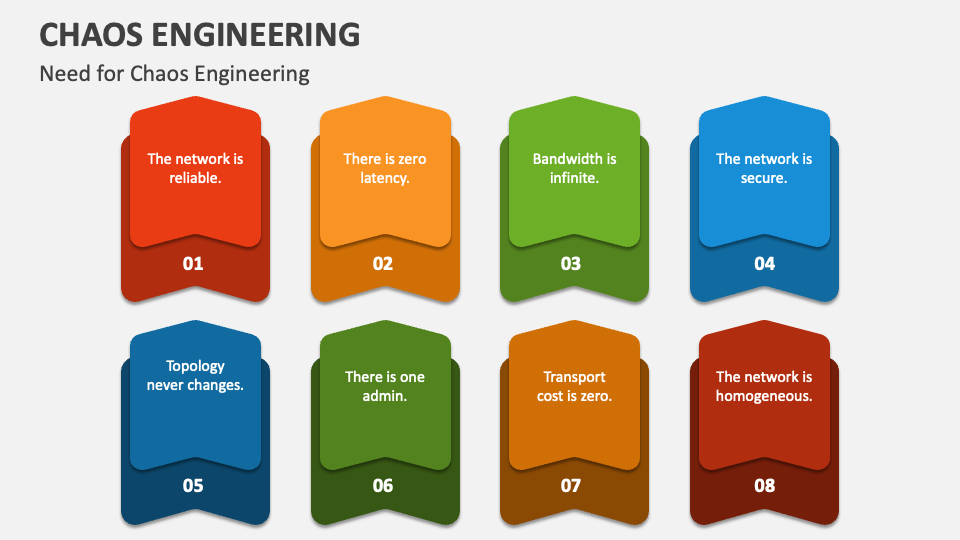 CHAOS ENGINEERING

Need for Chaos Engineering

The network is reliable.

01

There is zero latency.

02

Bandwidth is infinite.

03

The network is secure.

04

Topology never changes.

05

There is one admin.

06

Transport cost is zero.

07

The network is homogeneous.

08